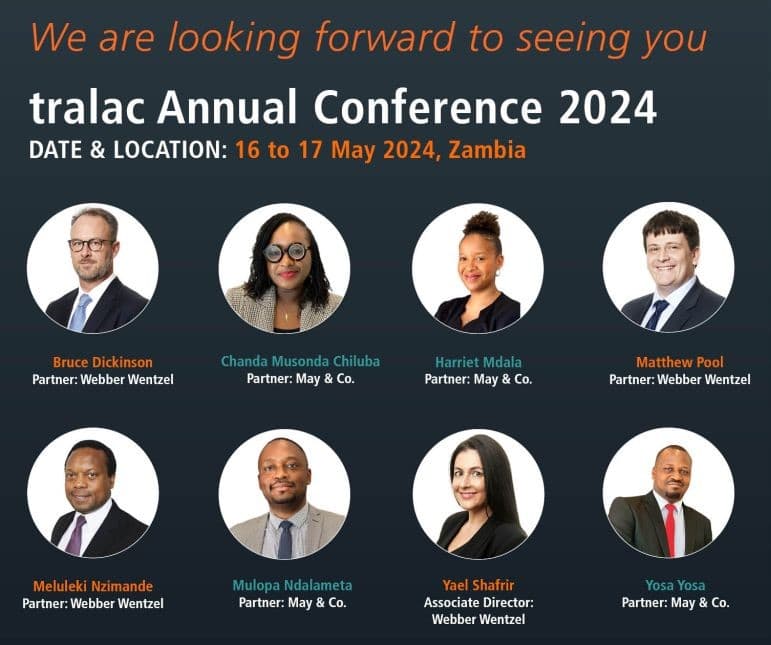 We are looking forward to seeing you

tralac Annual Conference 2024

DATE & LOCATION: 16 to 17 May 2024, Zambia

Bruce Dickinson
Partner: Webber Wentzel

Chanda Musonda Chiluba
Partner: May & Co.

Harriet Mdala
Partner: May & Co.

Matthew Pool
Partner: Webber Wentzel

Meluleki Nzimande
Partner: Webber Wentzel

Mulopa Ndalameta
Partner: May & Co.

Yael Shafrir
Associate Director:
Webber Wentzel

Yosa Yosa
Partner: May & Co.